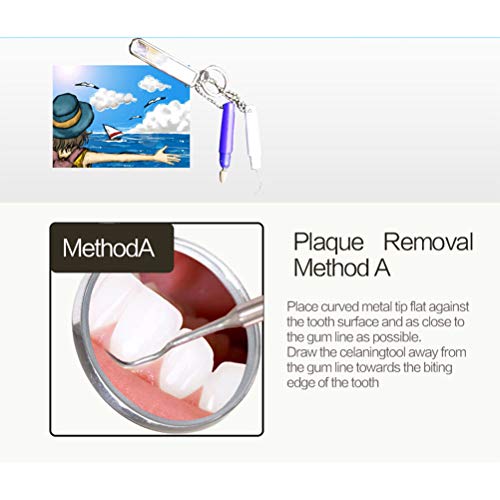 MethodA

Plaque Removal Method A

Place curved metal tip flat against the tooth surface and as close to the gum line as possible.
Draw the celaningtool away from the gum line towards the biting edge of the tooth